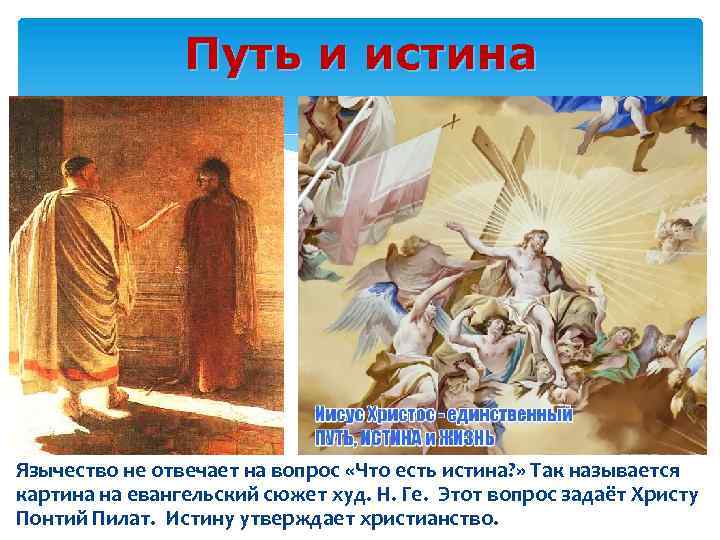 Путь и истина

Иисус Христос - единственный ПУТЬ, ИСТИНА и ЖИЗНЬ

Язычество не отвечает на вопрос «Что есть истина?» Так называется картина на евангельский сюжет худ. Н. Ге. Этот вопрос задаёт Христу Понтий Пилат. Истину утверждает христианство.